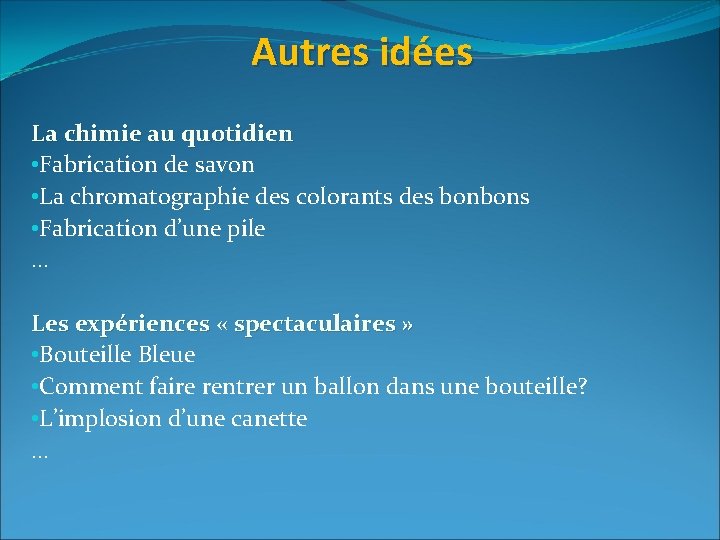 Autres idées

La chimie au quotidien
•Fabrication de savon
•La chromatographie des colorants des bonbons
•Fabrication d’une pile
…

Les expériences « spectaculaires »
•Bouteille Bleue
•Comment faire rentrer un ballon dans une bouteille?
•L’implosion d’une canette
…